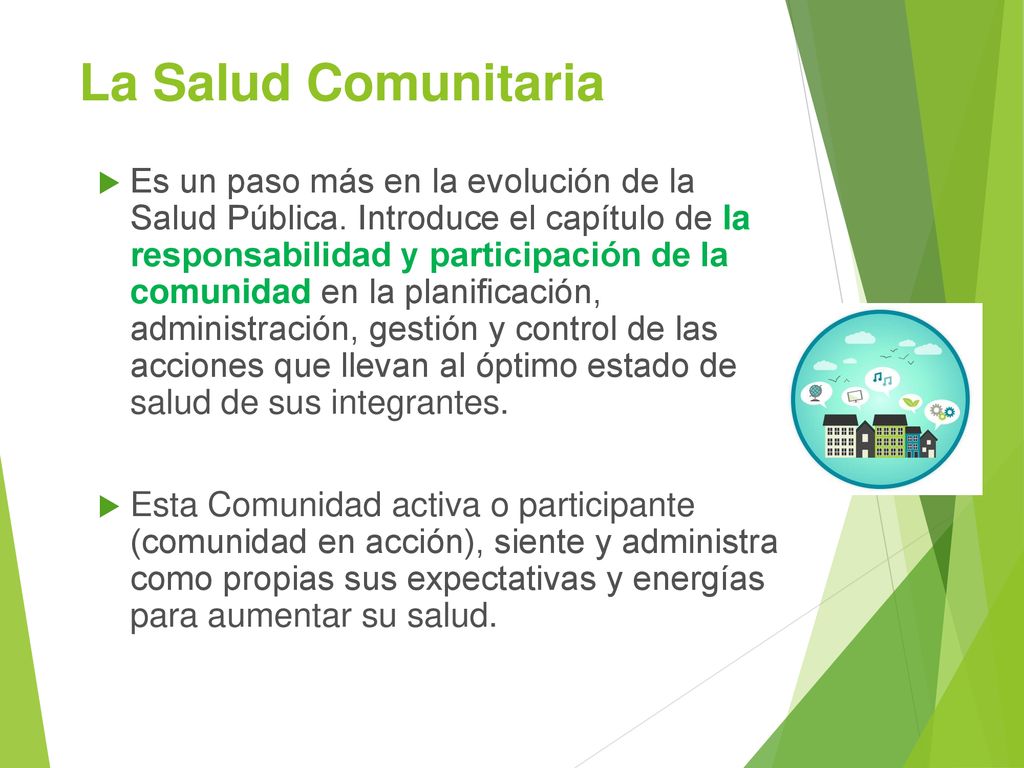 La Salud Comunitaria

Es un paso más en la evolución de la Salud Pública. Introduce el capítulo de la responsabilidad y participación de la comunidad en la planificación, administración, gestión y control de las acciones que llevan al óptimo estado de salud de sus integrantes.

Esta Comunidad activa o participante (comunidad en acción), siente y administra como propias sus expectativas y energías para aumentar su salud.